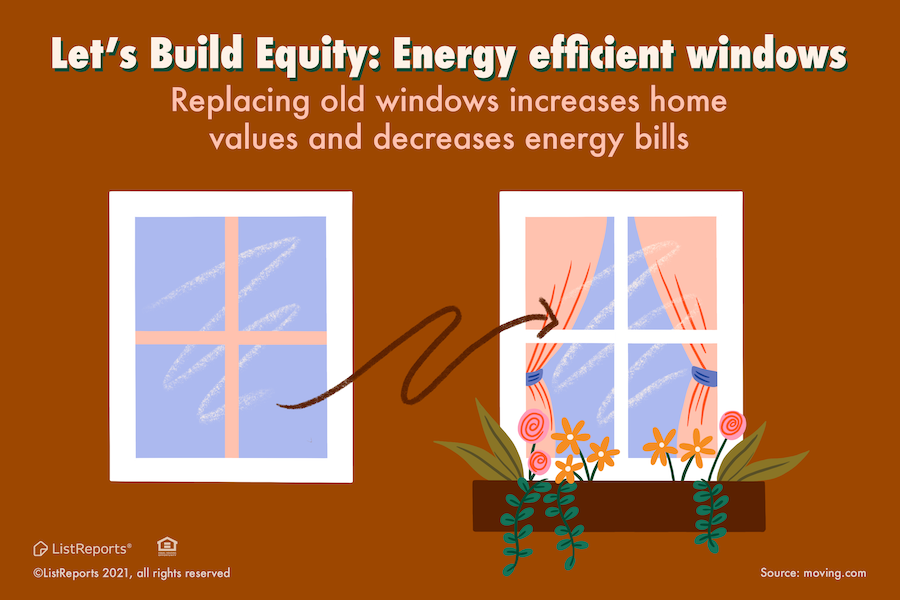 Let's Build Equity: Energy efficient windows
Replacing old windows increases home values and decreases energy bills

ListReports®
©ListReports 2021, all rights reserved

Source: moving.com